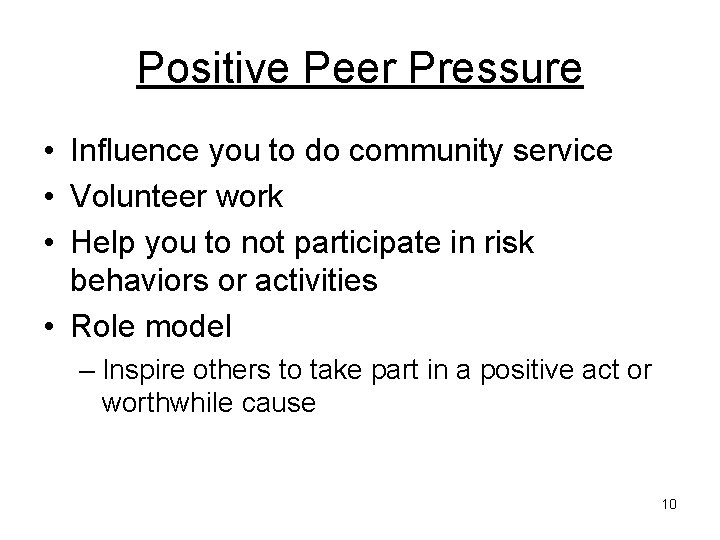 Positive Peer Pressure

• Influence you to do community service
• Volunteer work
• Help you to not participate in risk behaviors or activities
• Role model
  – Inspire others to take part in a positive act or worthwhile cause

10